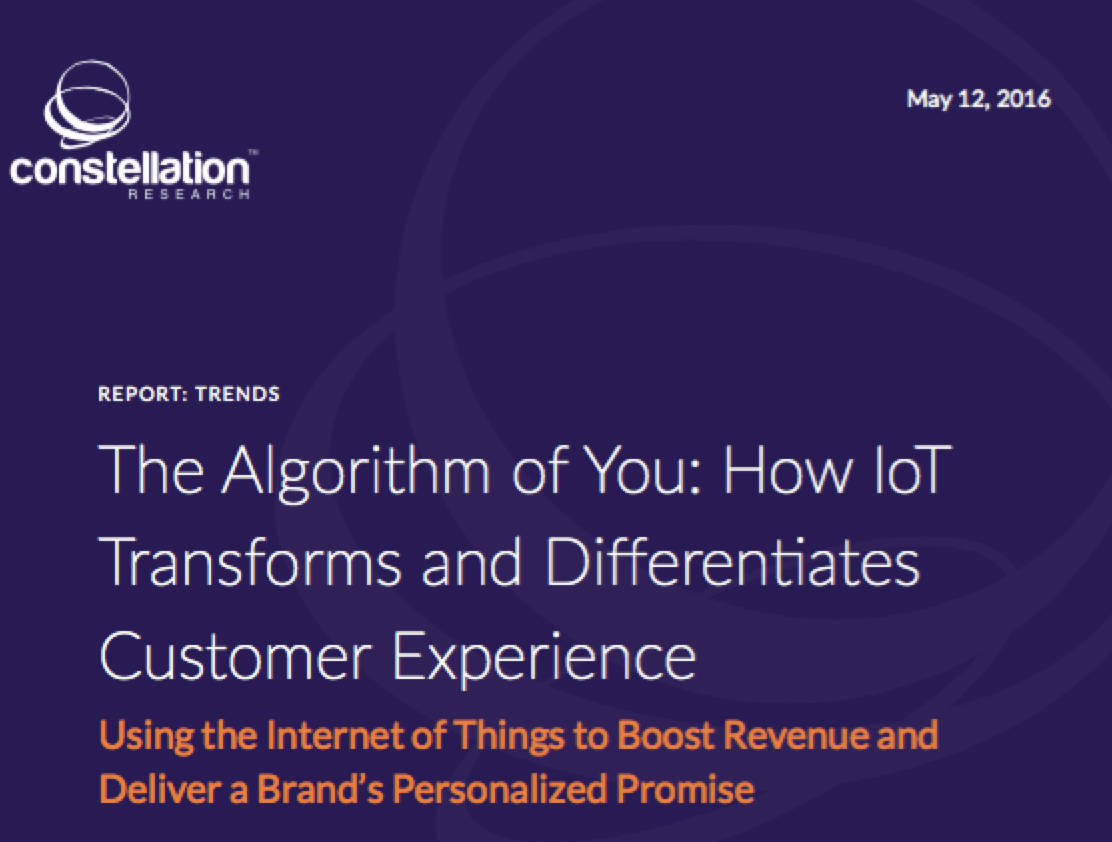 constellation™
RESEARCH

May 12, 2016

REPORT: TRENDS

The Algorithm of You: How IoT Transforms and Differentiates Customer Experience

Using the Internet of Things to Boost Revenue and Deliver a Brand's Personalized Promise